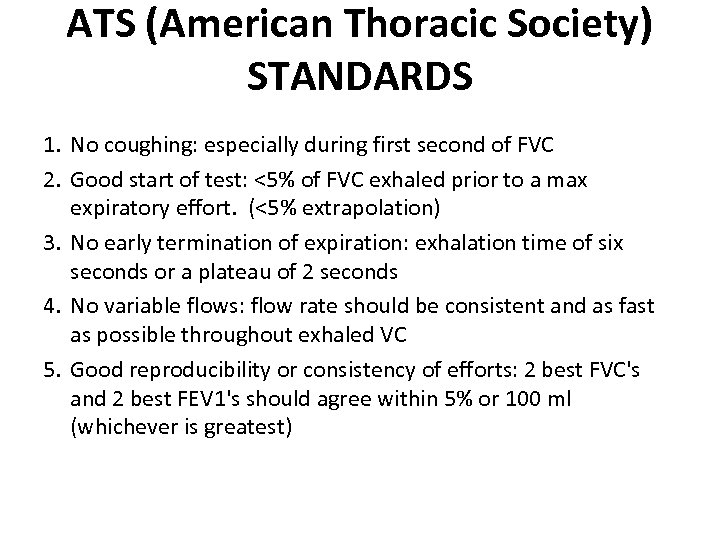 ATS (American Thoracic Society) STANDARDS

1. No coughing: especially during first second of FVC
2. Good start of test: <5% of FVC exhaled prior to a max expiratory effort. (<5% extrapolation)
3. No early termination of expiration: exhalation time of six seconds or a plateau of 2 seconds
4. No variable flows: flow rate should be consistent and as fast as possible throughout exhaled VC
5. Good reproducibility or consistency of efforts: 2 best FVC's and 2 best FEV1's should agree within 5% or 100 ml (whichever is greatest)